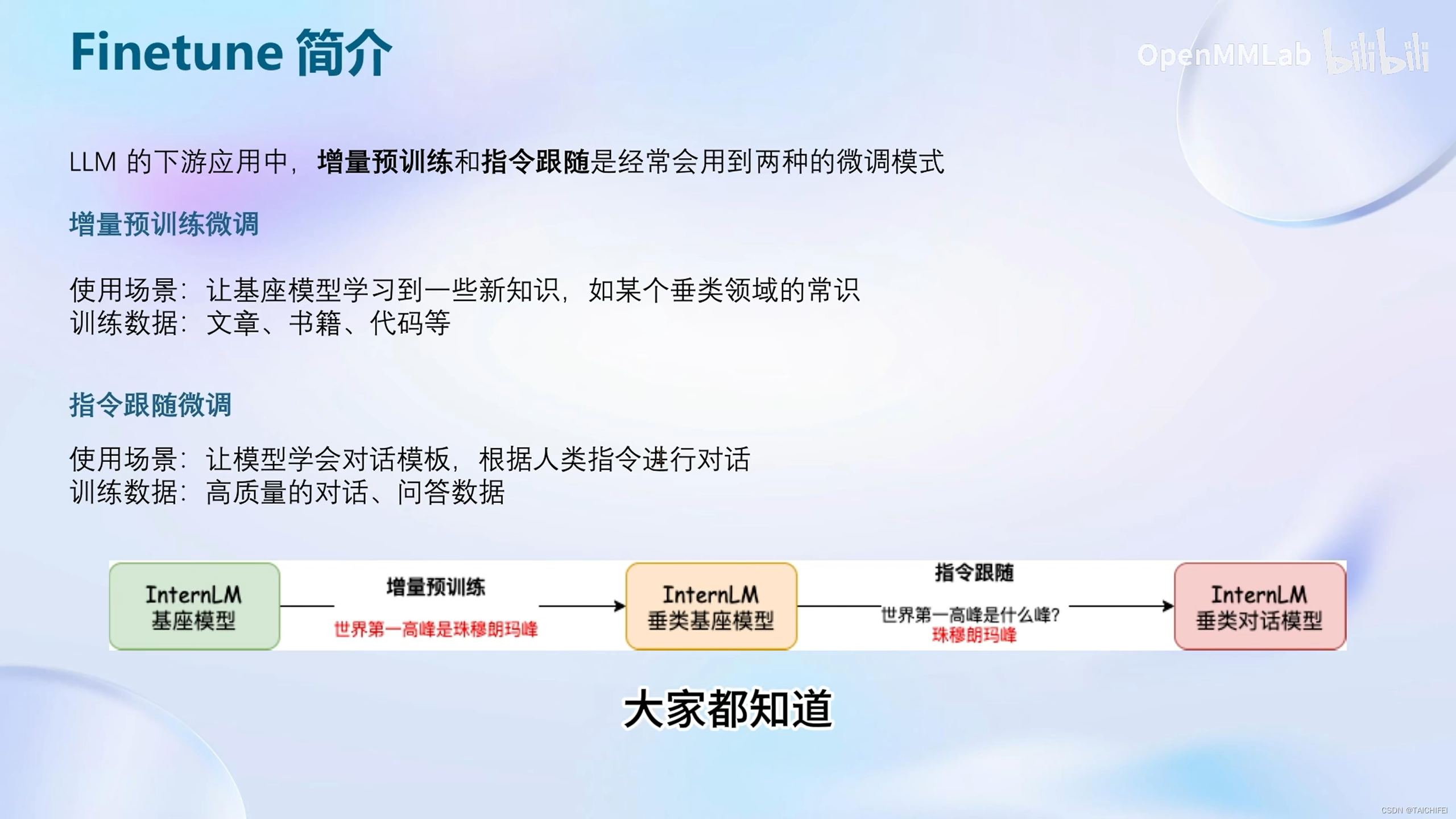 Finetune 简介

OpenMMLab bilibili

LLM 的下游应用中，增量预训练和指令跟随是经常会用到两种的微调模式

增量预训练微调

使用场景：让基座模型学习到一些新知识，如某个垂类领域的常识
训练数据：文章、书籍、代码等

指令跟随微调

使用场景：让模型学会对话模板，根据人类指令进行对话
训练数据：高质量的对话、问答数据

InternLM 基座模型

增量预训练

世界第一高峰是珠穆朗玛峰

InternLM 垂类基座模型

指令跟随

世界第一高峰是什么峰?
珠穆朗玛峰

InternLM 垂类对话模型

大家都知道

CSDN @TAICHIFEI